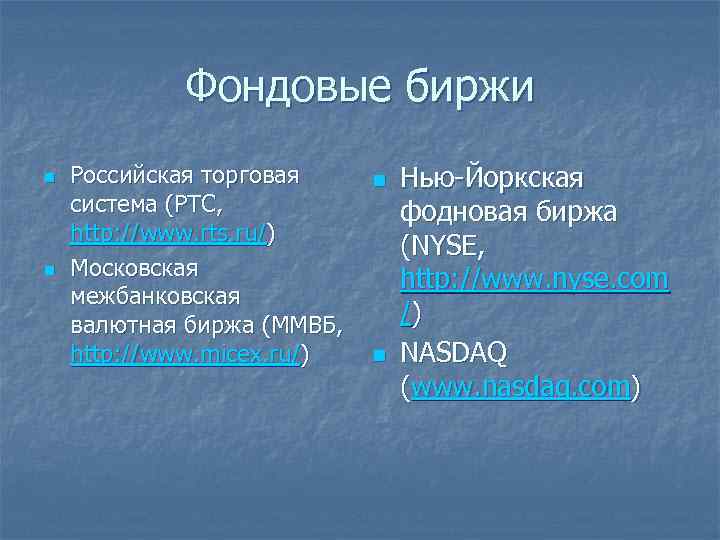 Фондовые биржи

Российская торговая система (РТС, http://www.rts.ru/)

Московская межбанковская валютная биржа (ММВБ, http://www.micex.ru/)

Нью-Йоркская фодновая биржа (NYSE, http://www.nyse.com/)

NASDAQ (www.nasdaq.com)